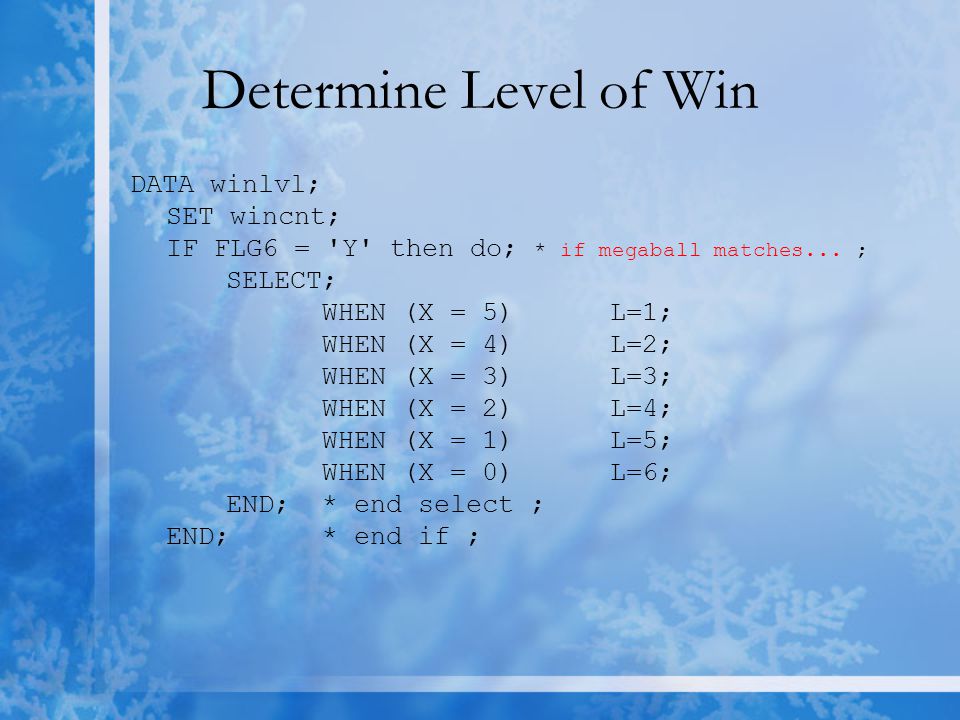 Determine Level of Win

DATA winlvl;
SET wincnt;
IF FLG6 = 'Y' then do; * if megaball matches... ;
SELECT;
WHEN (X = 5) L=1;
WHEN (X = 4) L=2;
WHEN (X = 3) L=3;
WHEN (X = 2) L=4;
WHEN (X = 1) L=5;
WHEN (X = 0) L=6;
END; * end select ;
END; * end if ;